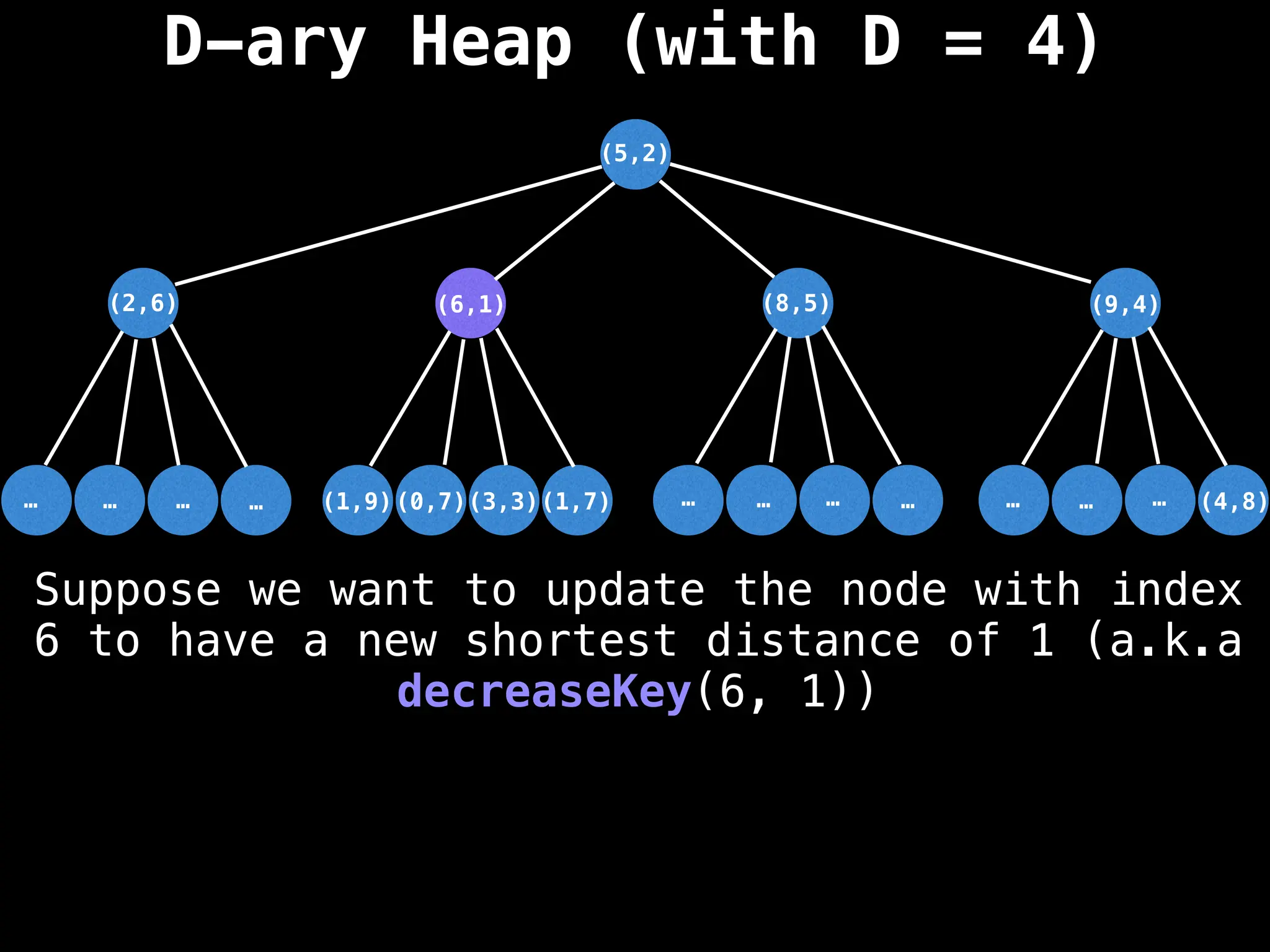 D-ary Heap (with D = 4)

(5,2)

(2,6) (6,1) (8,5) (9,4)

… … … … (1,9) (0,7) (3,3) (1,7) … … … … … … … (4,8)

Suppose we want to update the node with index 6 to have a new shortest distance of 1 (a.k.a decreaseKey(6, 1))